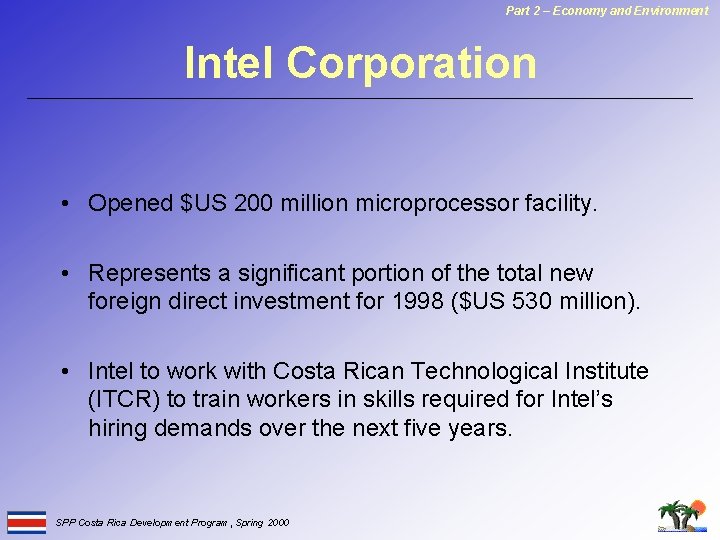 Part 2 – Economy and Environment

Intel Corporation

• Opened \$US 200 million microprocessor facility.

• Represents a significant portion of the total new foreign direct investment for 1998 (\$US 530 million).

• Intel to work with Costa Rican Technological Institute (ITCR) to train workers in skills required for Intel's hiring demands over the next five years.

SPP Costa Rica Development Program , Spring 2000